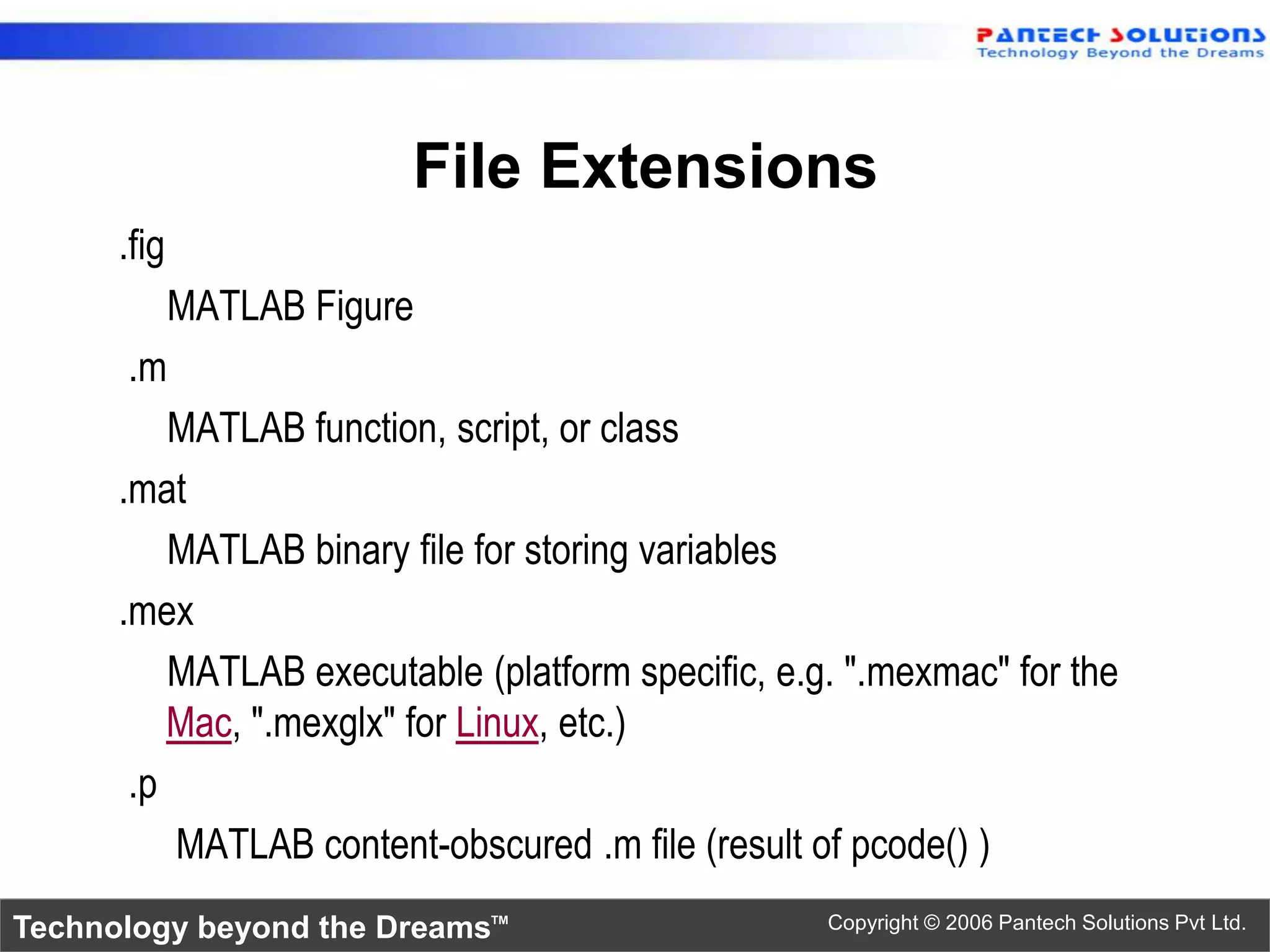 PANTECH SOLUTIONS
Technology Beyond the Dreams

File Extensions

.fig

MATLAB Figure

.m

MATLAB function, script, or class

.mat

MATLAB binary file for storing variables

.mex

MATLAB executable (platform specific, e.g. ".mexmac" for the Mac, ".mexglx" for Linux, etc.)

.p

MATLAB content-obscured .m file (result of pcode() )

Technology beyond the Dreams™

Copyright © 2006 Pantech Solutions Pvt Ltd.